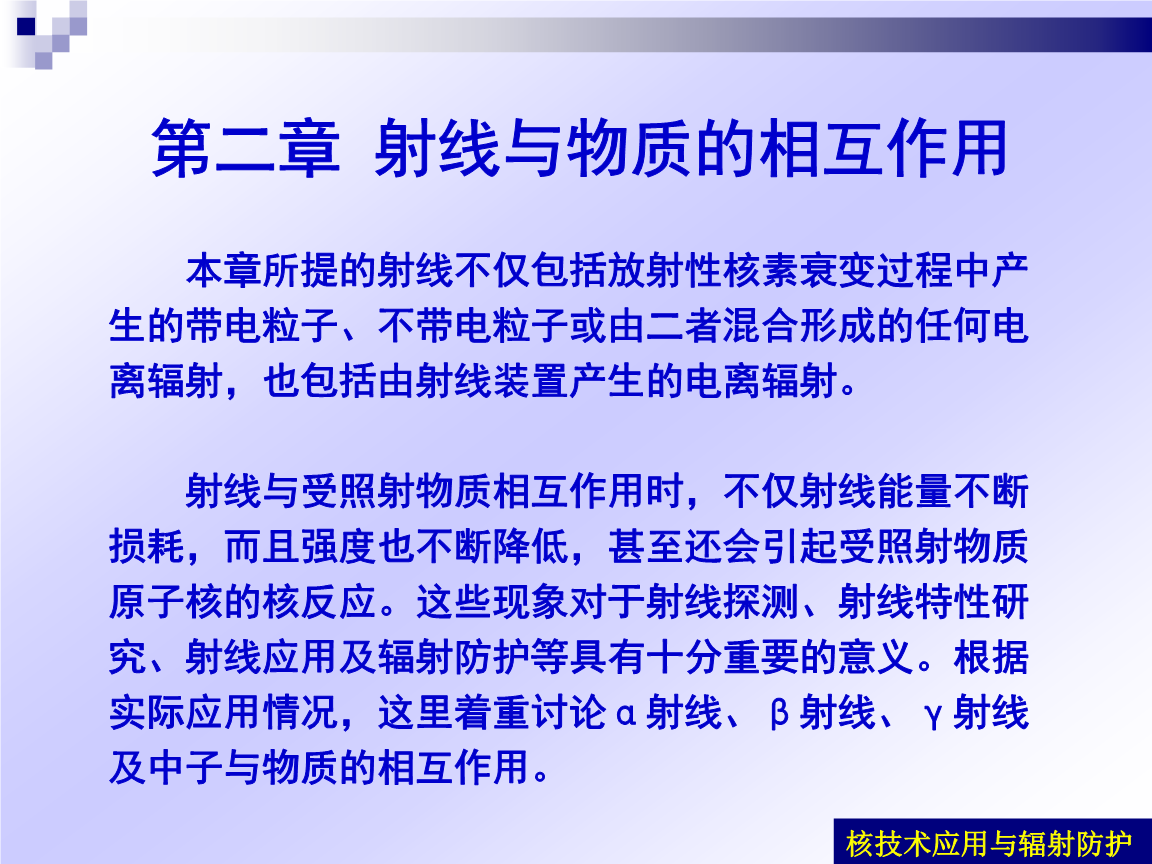 第二章 射线与物质的相互作用

本章所提的射线不仅包括放射性核素衰变过程中产生的带电粒子、不带电粒子或由二者混合形成的任何电离辐射，也包括由射线装置产生的电离辐射。

射线与受照射物质相互作用时，不仅射线能量不断损耗，而且强度也不断降低，甚至还会引起受照射物质原子核的核反应。这些现象对于射线探测、射线特性研究、射线应用及辐射防护等具有十分重要的意义。根据实际应用情况，这里着重讨论α射线、β射线、γ射线及中子与物质的相互作用。

核技术应用与辐射防护